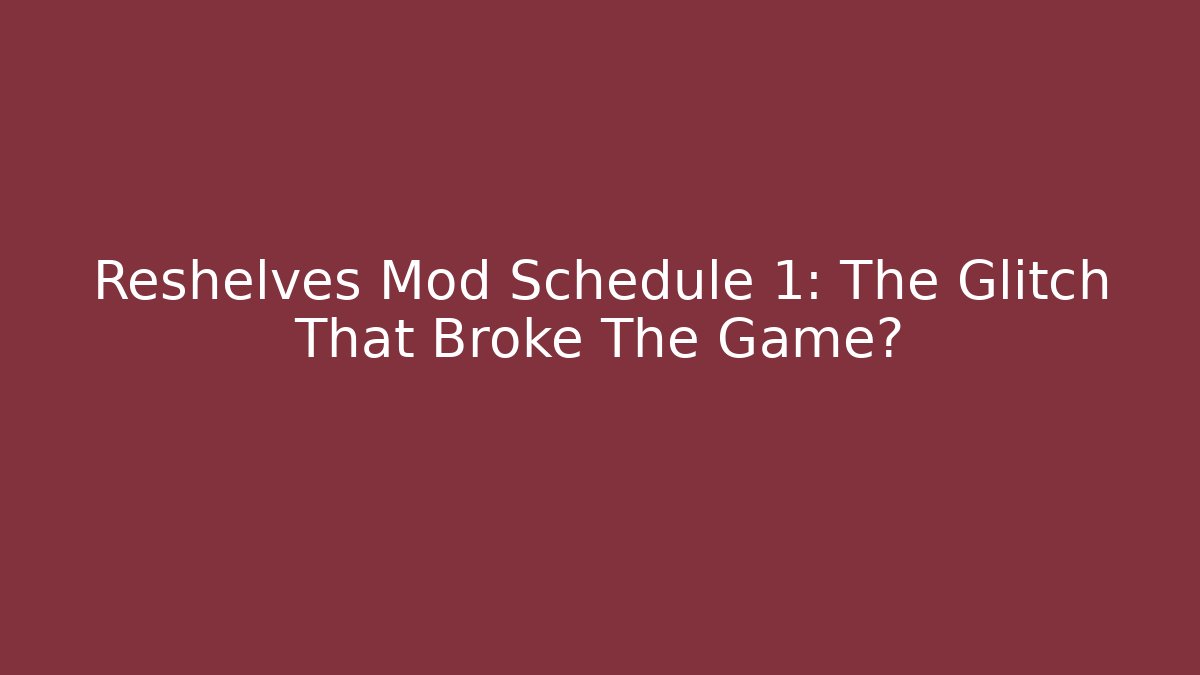 Reshelves Mod Schedule 1: The Glitch That Broke The Game?